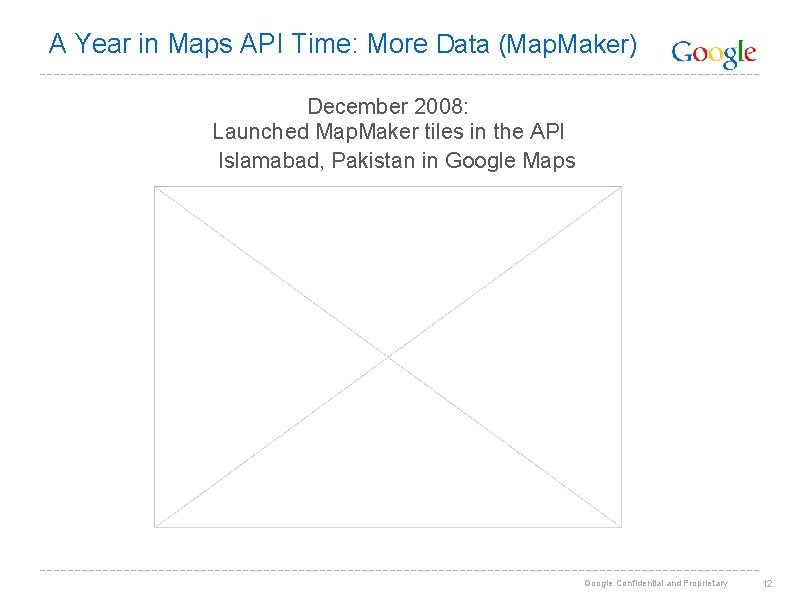 A Year in Maps API Time: More Data (MapMaker)

Google

December 2008:
Launched MapMaker tiles in the API
Islamabad, Pakistan in Google Maps

Google Confidential and Proprietary

12